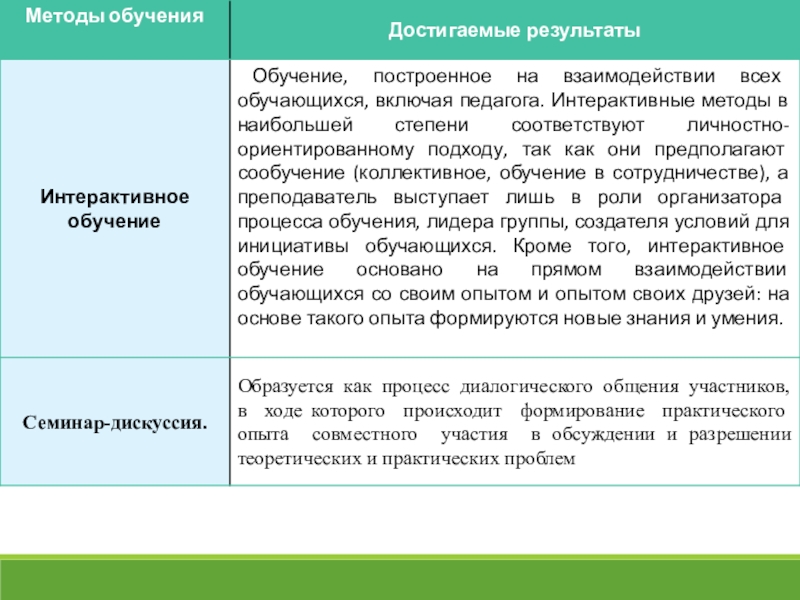 | Методы обучения | Достигаемые результаты |
|---|---|
| Интерактивное обучение | Обучение, построенное на взаимодействии всех обучающихся, включая педагога. Интерактивные методы в наибольшей степени соответствуют личностно-ориентированному подходу, так как они предполагают сообучение (коллективное, обучение в сотрудничестве), а преподаватель выступает лишь в роли организатора процесса обучения, лидера группы, создателя условий для инициативы обучающихся. Кроме того, интерактивное обучение основано на прямом взаимодействии обучающихся со своим опытом и опытом своих друзей: на основе такого опыта формируются новые знания и умения. |
| Семинар-дискуссия. | Образуется как процесс диалогического общения участников, в ходе которого происходит формирование практического опыта совместного участия в обсуждении и разрешении теоретических и практических проблем |